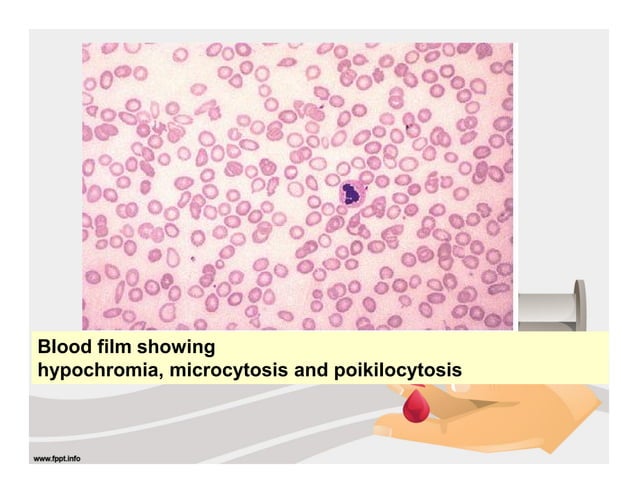 Blood film showing
hypochromia, microcytosis and poikilocytosis

www.fppt.info